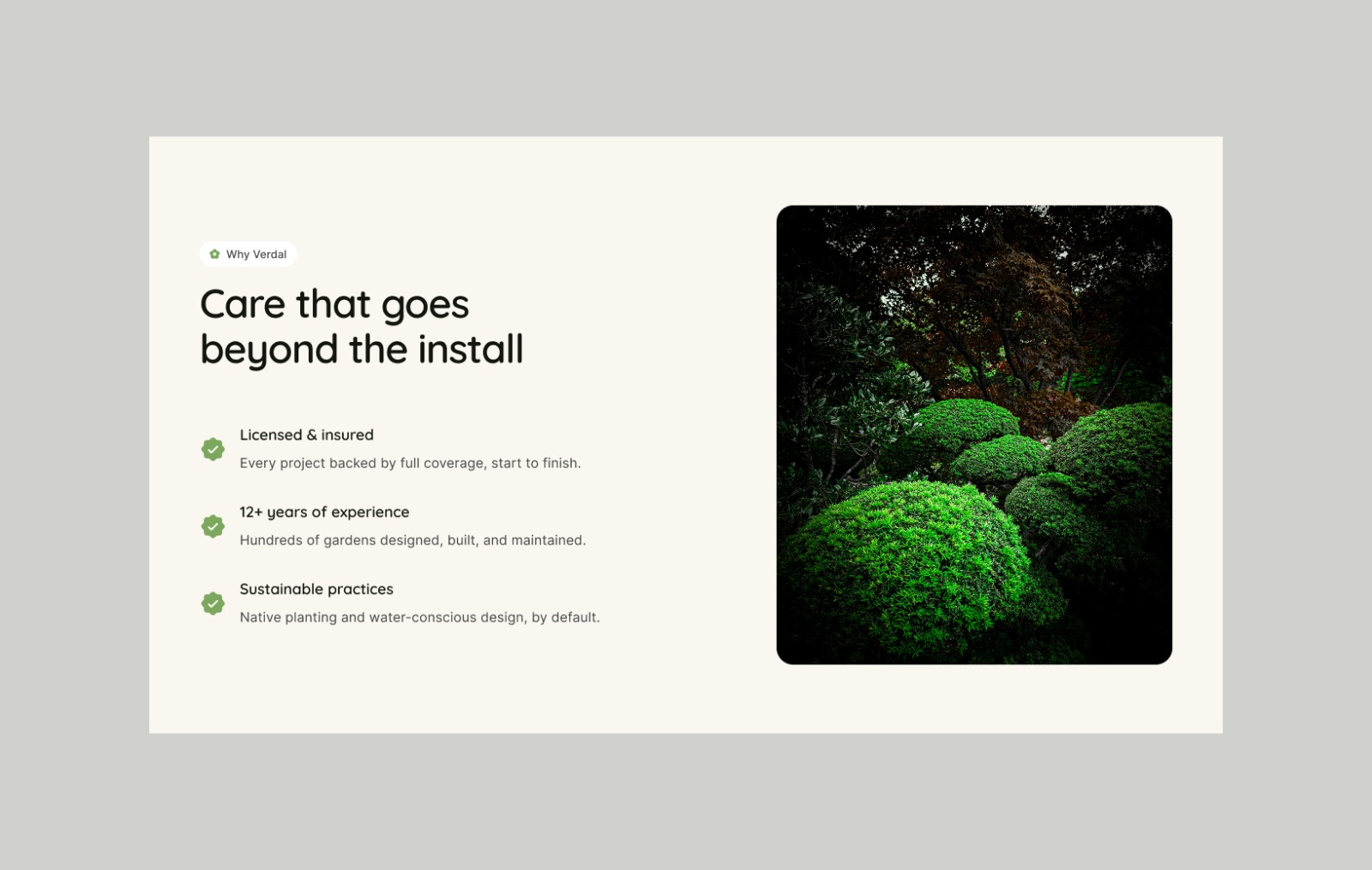 Why Verdal

Care that goes beyond the install

Licensed & insured

Every project backed by full coverage, start to finish.

12+ years of experience

Hundreds of gardens designed, built, and maintained.

Sustainable practices

Native planting and water-conscious design, by default.